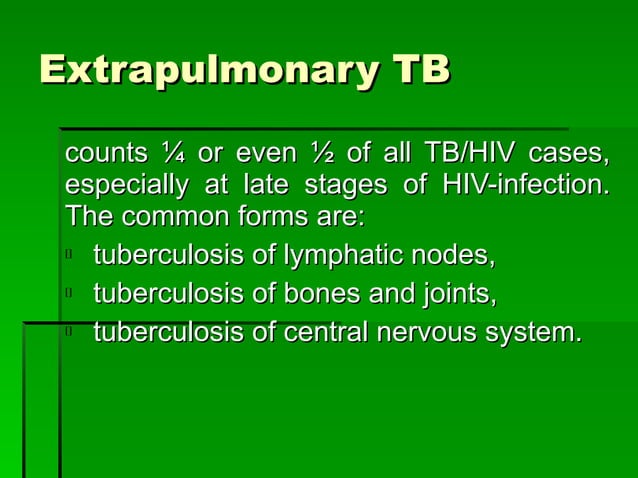 Extrapulmonary TB

counts ¼ or even ½ of all TB/HIV cases, especially at late stages of HIV-infection. The common forms are:

- tuberculosis of lymphatic nodes,
- tuberculosis of bones and joints,
- tuberculosis of central nervous system.